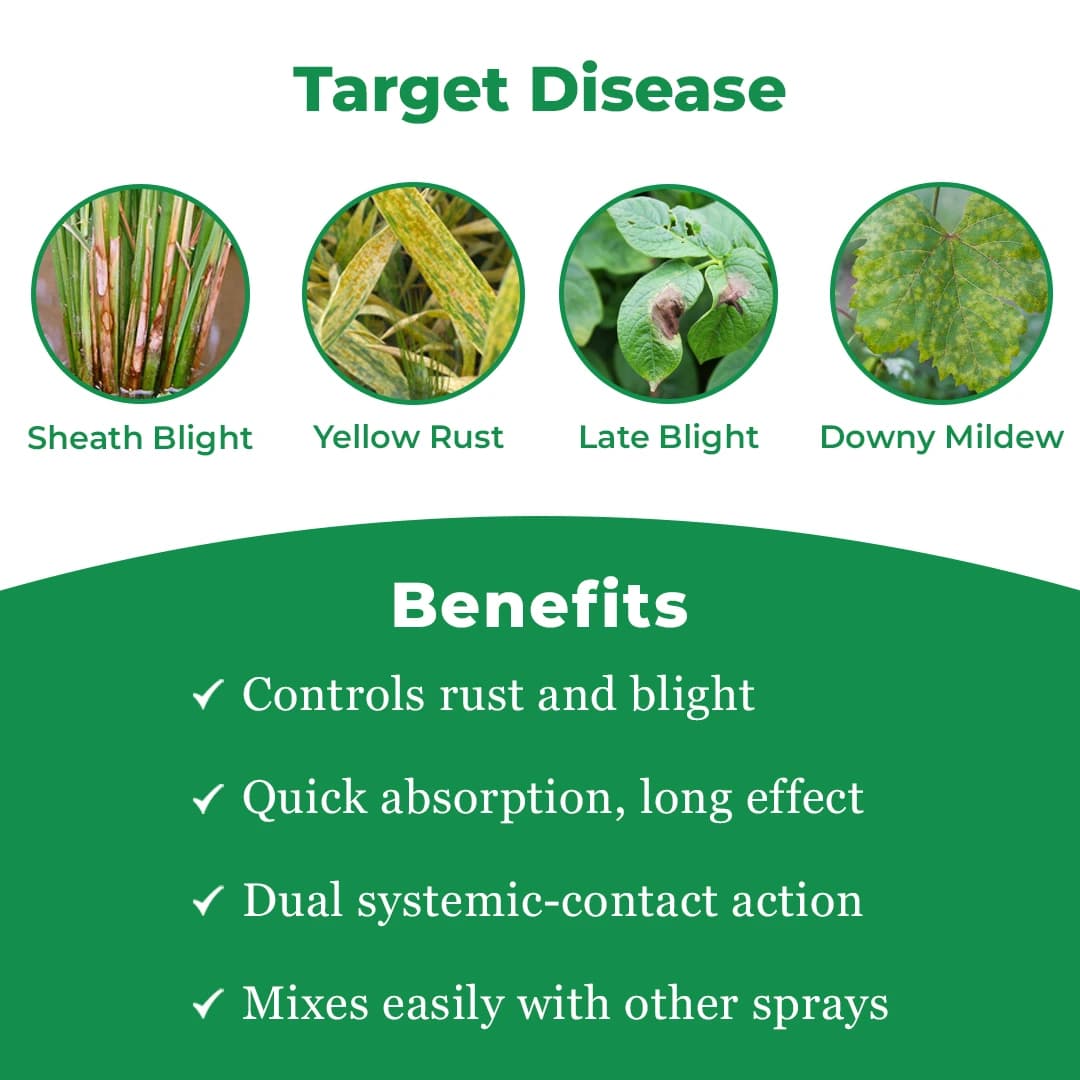 Target Disease

Sheath Blight
Yellow Rust
Late Blight
Downy Mildew

Benefits

✓ Controls rust and blight

✓ Quick absorption, long effect

✓ Dual systemic-contact action

✓ Mixes easily with other sprays